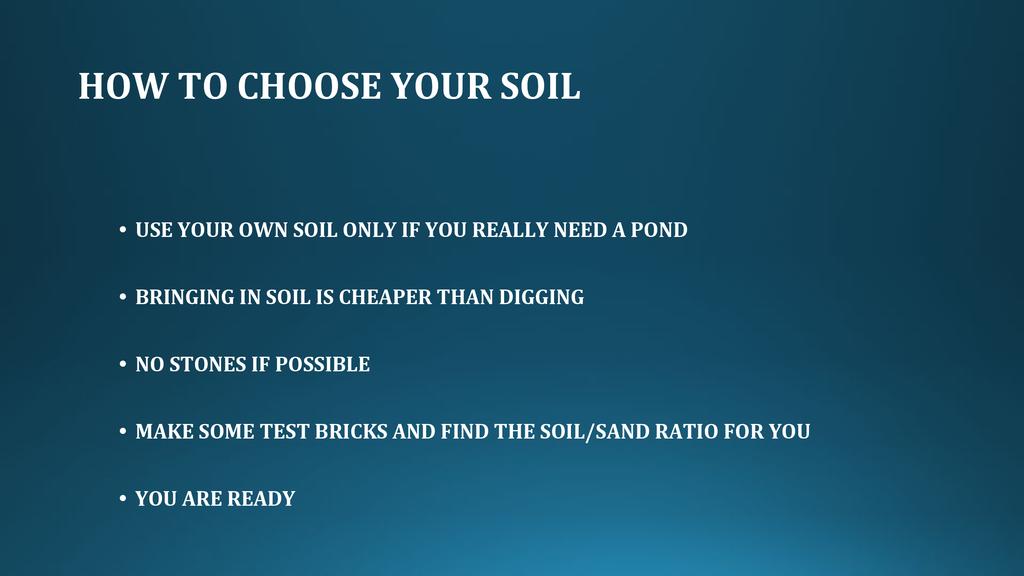 HOW TO CHOOSE YOUR SOIL

• USE YOUR OWN SOIL ONLY IF YOU REALLY NEED A POND

• BRINGING IN SOIL IS CHEAPER THAN DIGGING

• NO STONES IF POSSIBLE

• MAKE SOME TEST BRICKS AND FIND THE SOIL/SAND RATIO FOR YOU

• YOU ARE READY